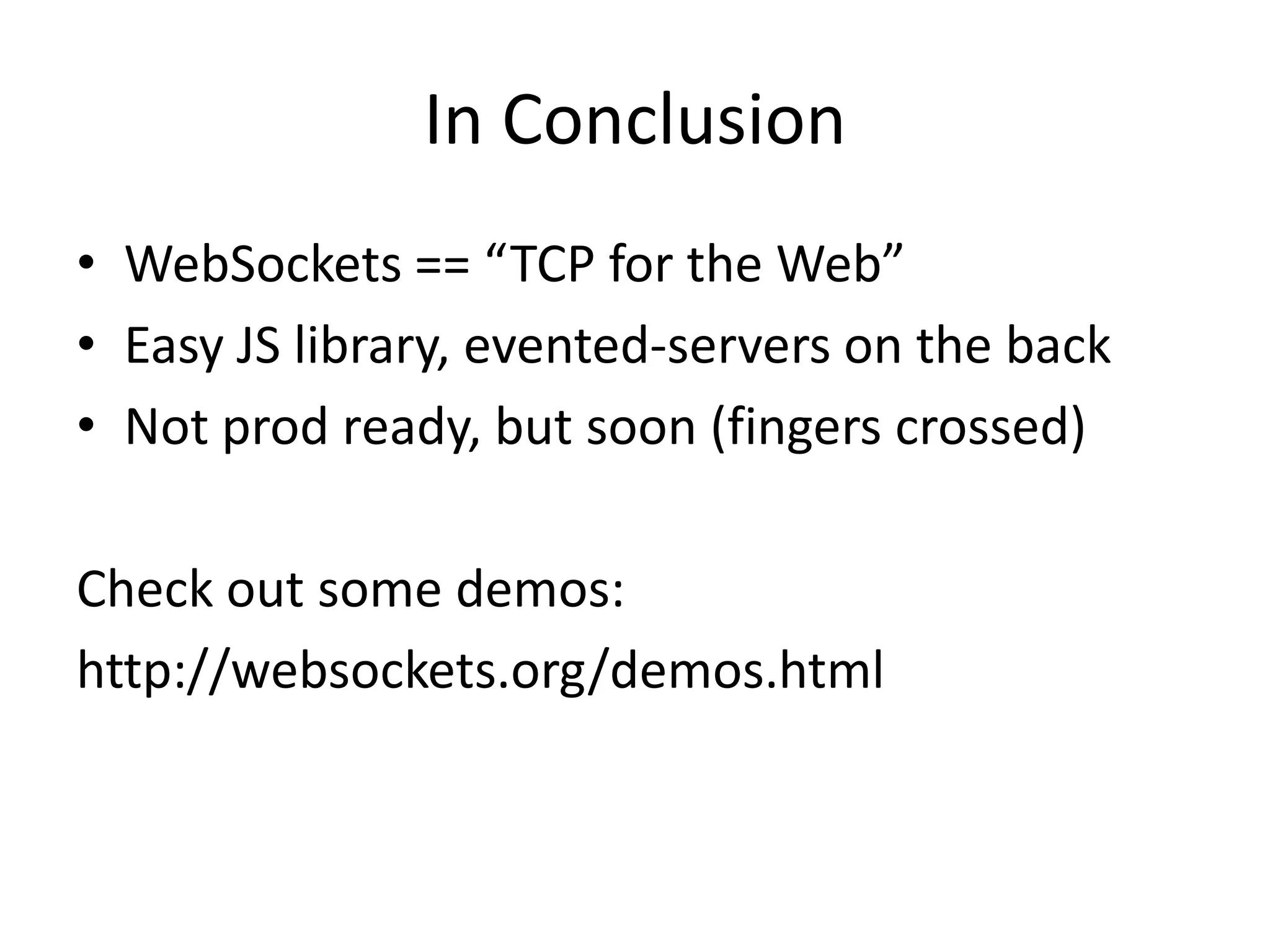 In Conclusion

• WebSockets == “TCP for the Web”
• Easy JS library, evented-servers on the back
• Not prod ready, but soon (fingers crossed)

Check out some demos:

http://websockets.org/demos.html